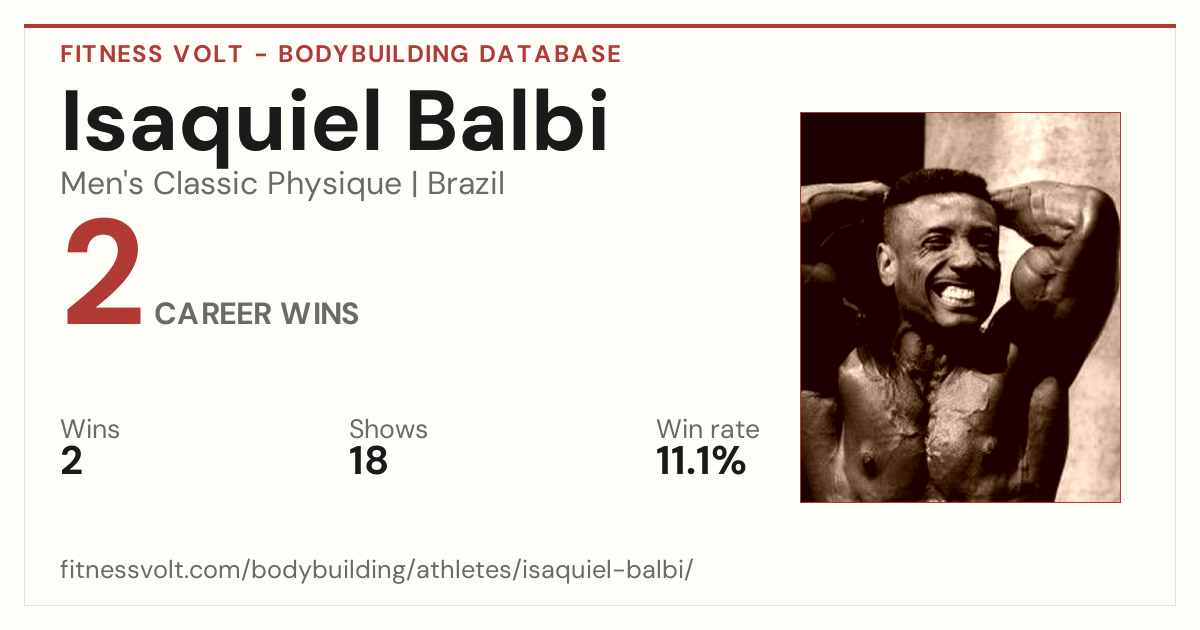 FITNESS VOLT - BODYBUILDING DATABASE

Isaquiel Balbi

Men's Classic Physique | Brazil

2 CAREER WINS

Wins
2

Shows
18

Win rate
11.1%

fitnessvolt.com/bodybuilding/athletes/isaquiel-balbi/